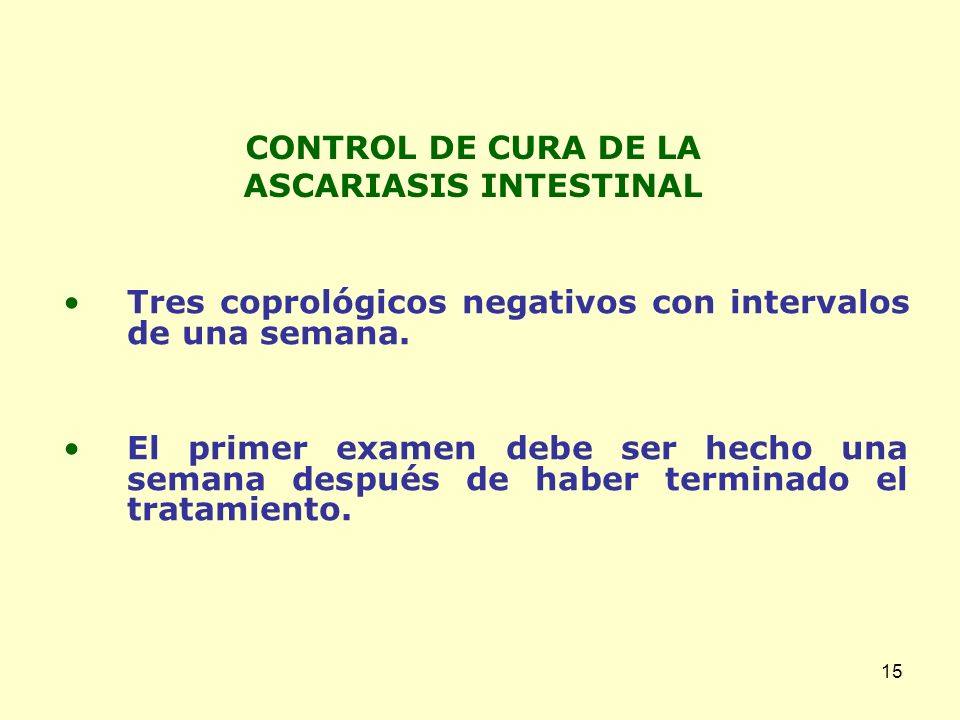 CONTROL DE CURA DE LA ASCARIASIS INTESTINAL

• Tres coprológicos negativos con intervalos de una semana.

• El primer examen debe ser hecho una semana después de haber terminado el tratamiento.

15